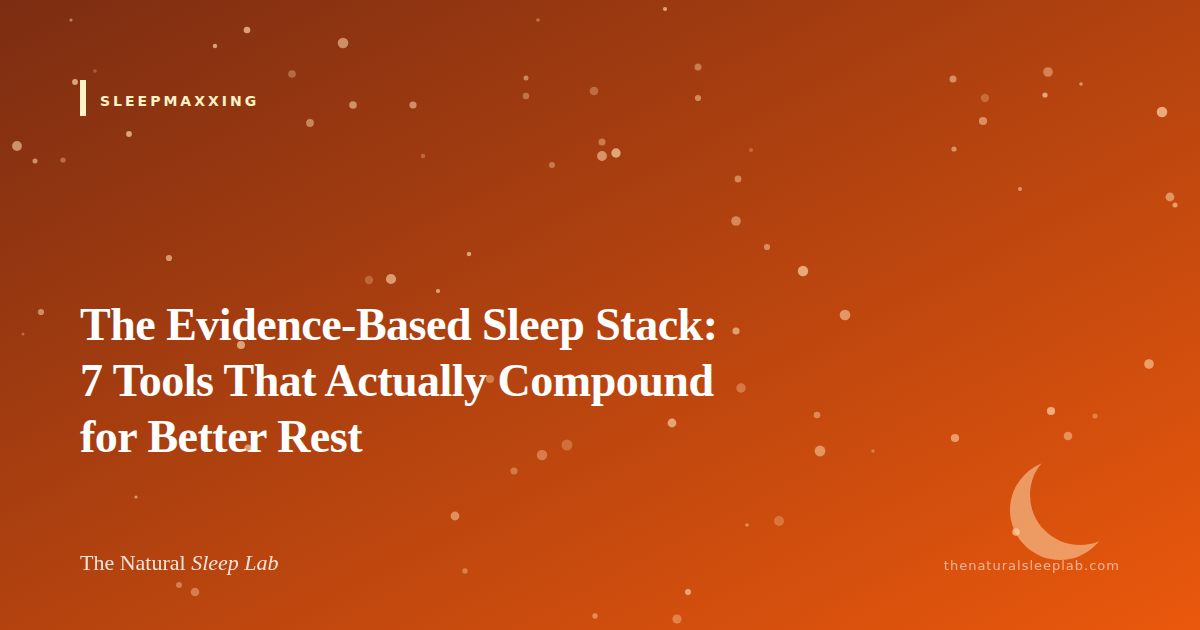 SLEEPMAXXING

The Evidence-Based Sleep Stack: 7 Tools That Actually Compound for Better Rest

The Natural Sleep Lab

thenaturalsleeplab.com